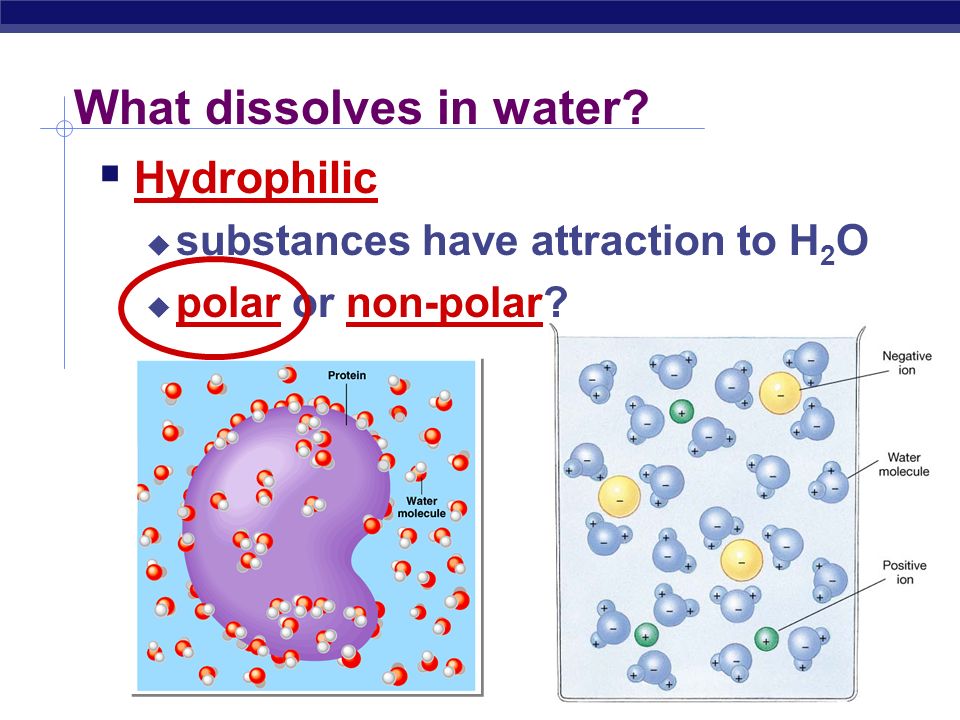 What dissolves in water?

Hydrophilic

substances have attraction to $H_2O$

polar or non-polar?

Protein

Water molecule

Negative ion

Water molecule

Positive ion